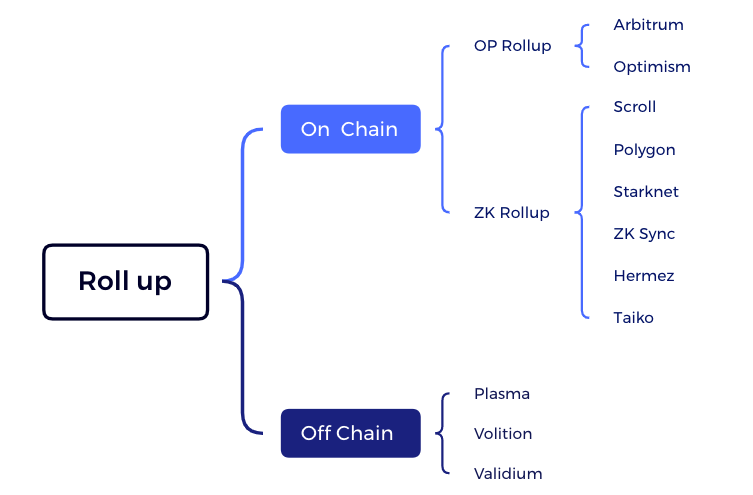 Roll up

On Chain

OP Rollup

Arbitrum

Optimism

ZK Rollup

Scroll

Polygon

Starknet

ZK Sync

Hermez

Taiko

Off Chain

Plasma

Volition

Validium